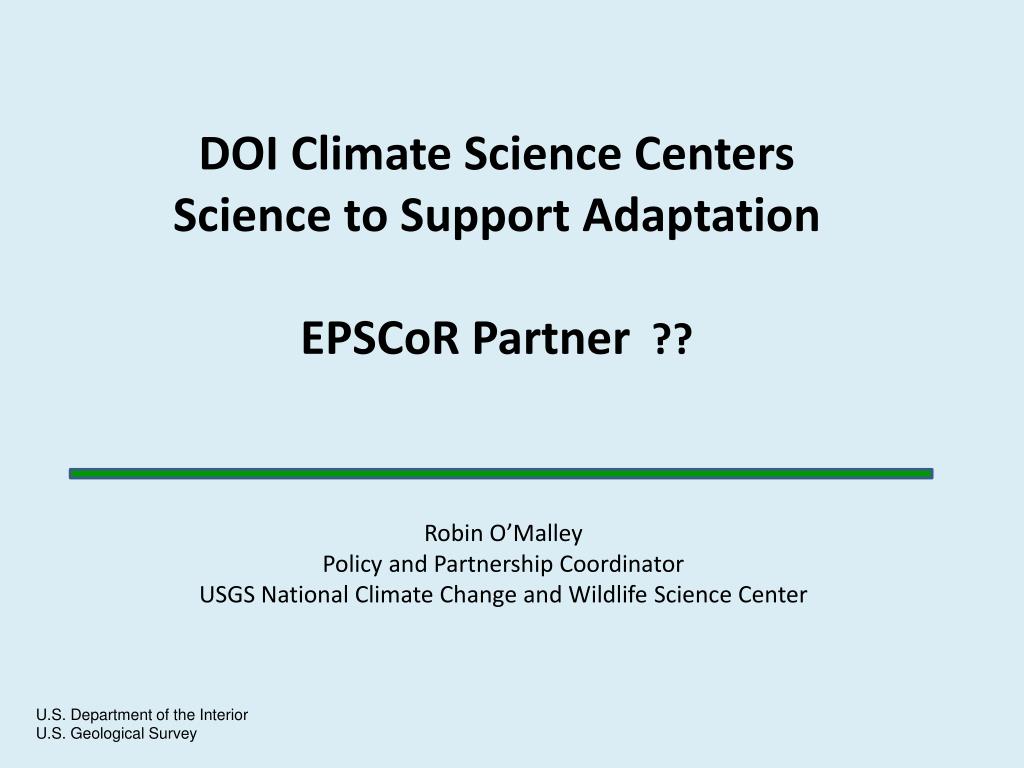 DOI Climate Science Centers
Science to Support Adaptation

EPSCoR Partner ??

Robin O'Malley
Policy and Partnership Coordinator
USGS National Climate Change and Wildlife Science Center

U.S. Department of the Interior
U.S. Geological Survey